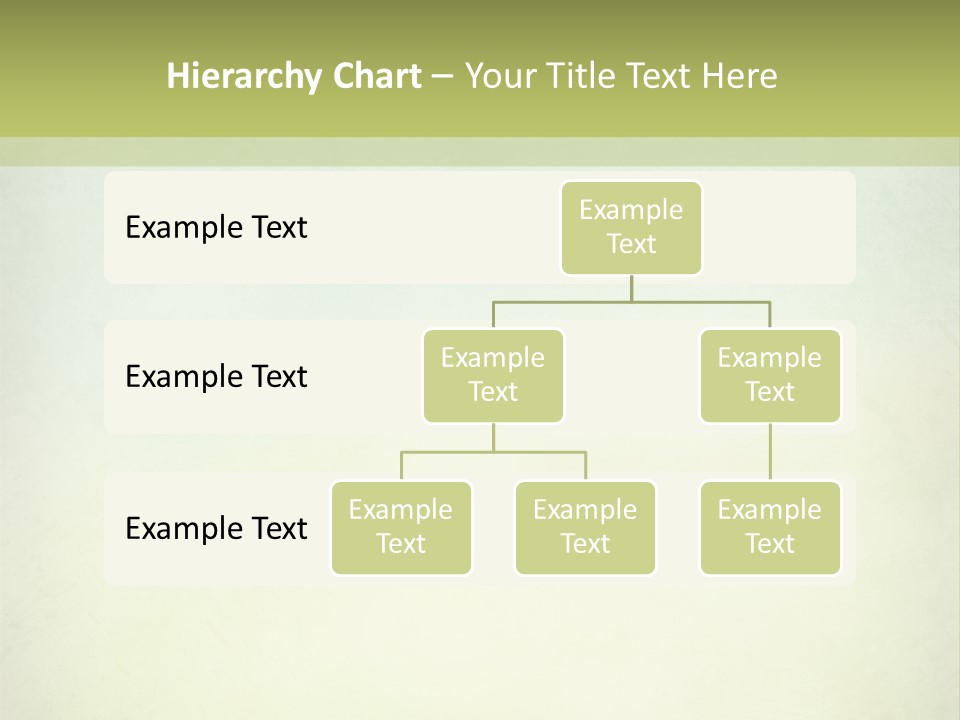 Hierarchy Chart – Your Title Text Here

Example Text

Example Text

Example Text

Example Text

Example Text

Example Text

Example Text

Example Text

Example Text